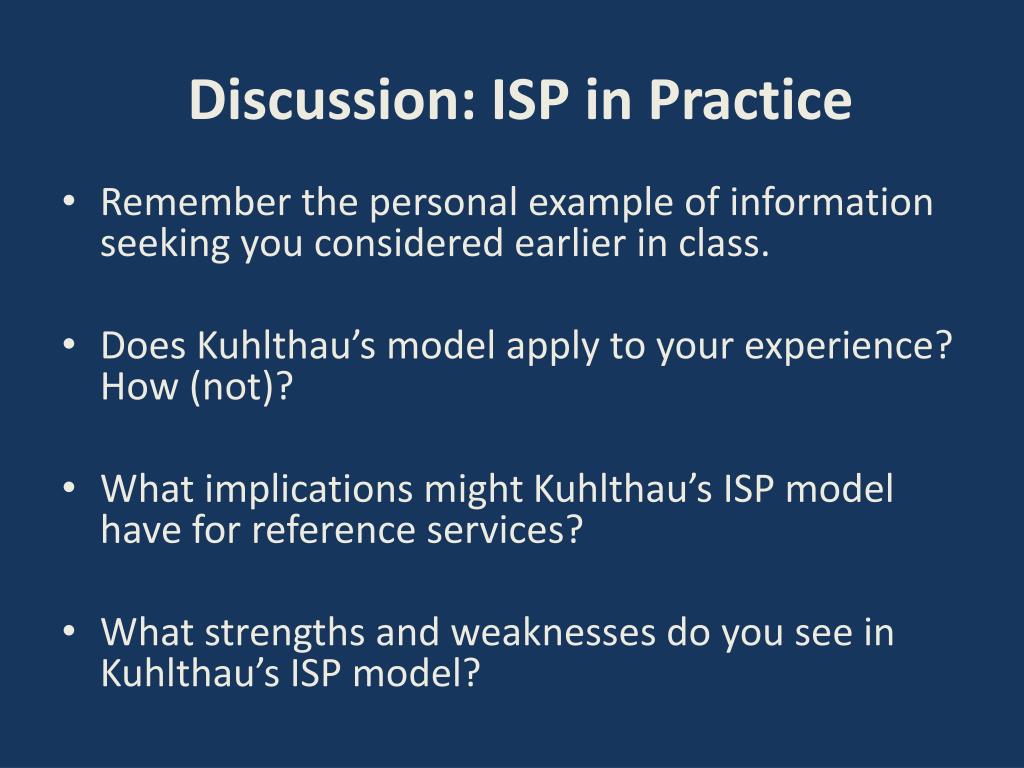 Discussion: ISP in Practice

• Remember the personal example of information seeking you considered earlier in class.

• Does Kuhlthau’s model apply to your experience? How (not)?

• What implications might Kuhlthau’s ISP model have for reference services?

• What strengths and weaknesses do you see in Kuhlthau’s ISP model?